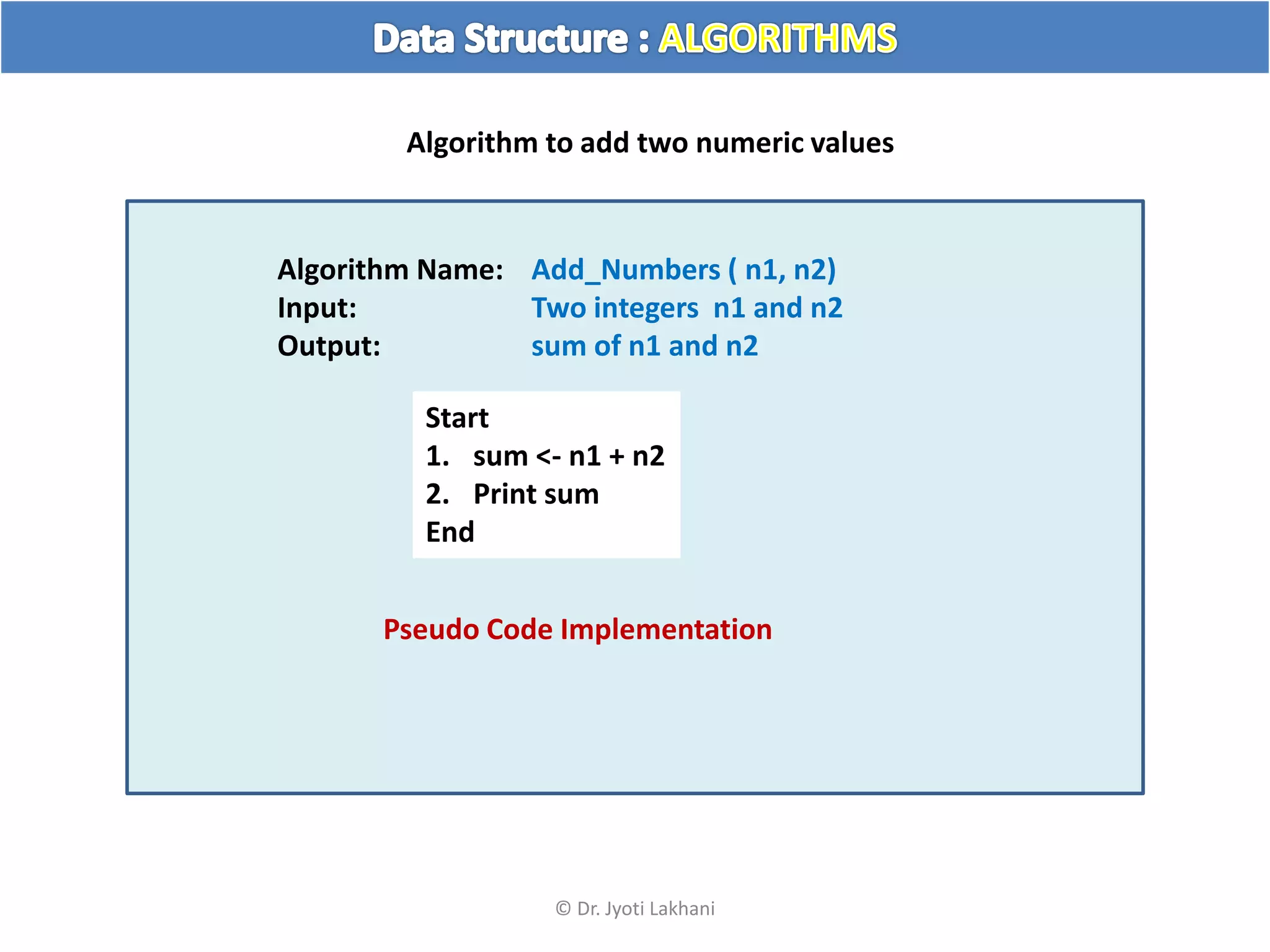 Data Structure : ALGORITHMS

Algorithm to add two numeric values

Algorithm Name: Add_Numbers ( n1, n2)
Input: Two integers n1 and n2
Output: sum of n1 and n2

Start
1. sum <- n1 + n2
2. Print sum
End

Pseudo Code Implementation

© Dr. Jyoti Lakhani